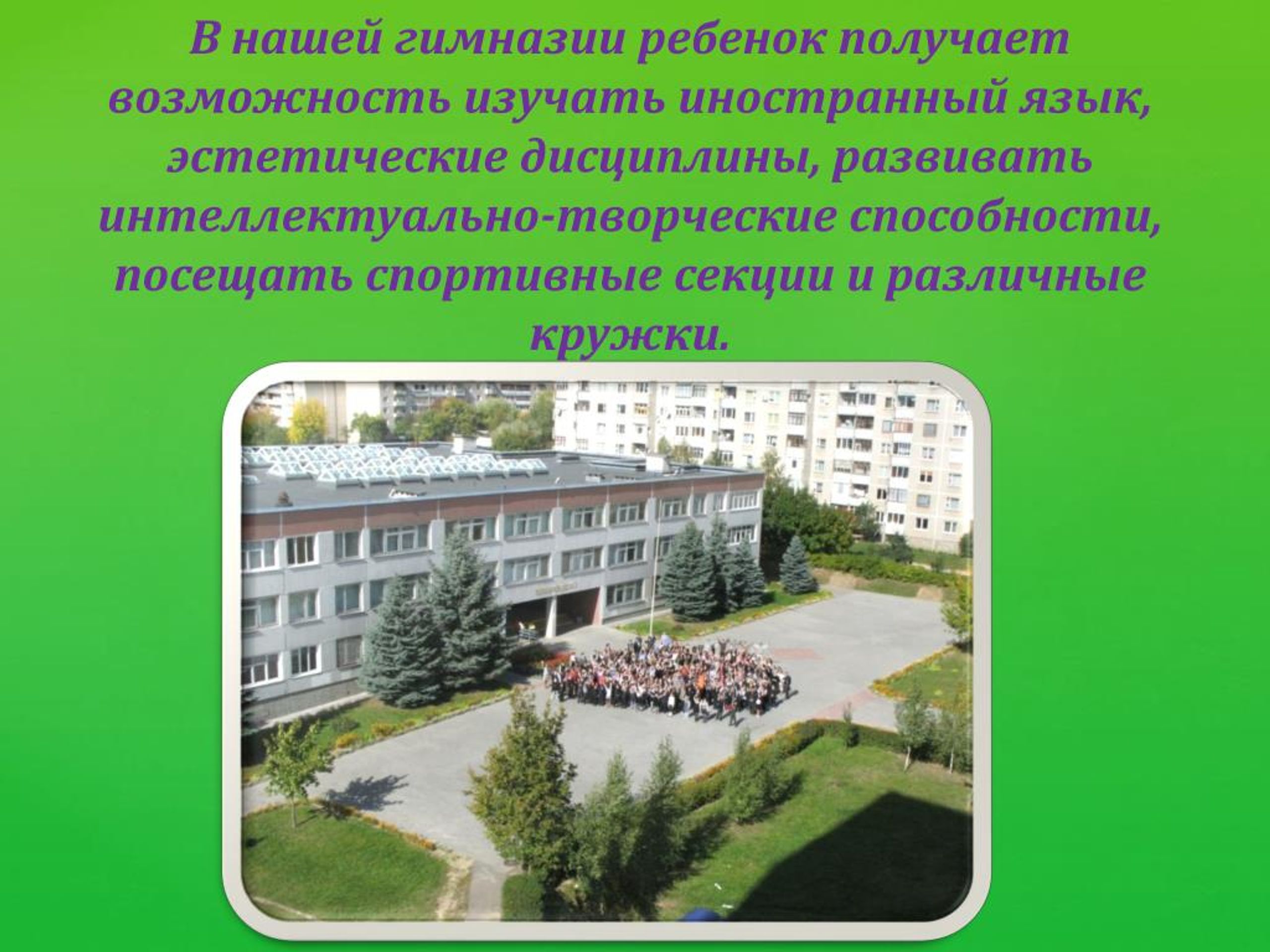 В нашей гимназии ребенок получает возможность изучать иностранный язык, эстетические дисциплины, развивать интеллектуально-творческие способности, посещать спортивные секции и различные кружки.